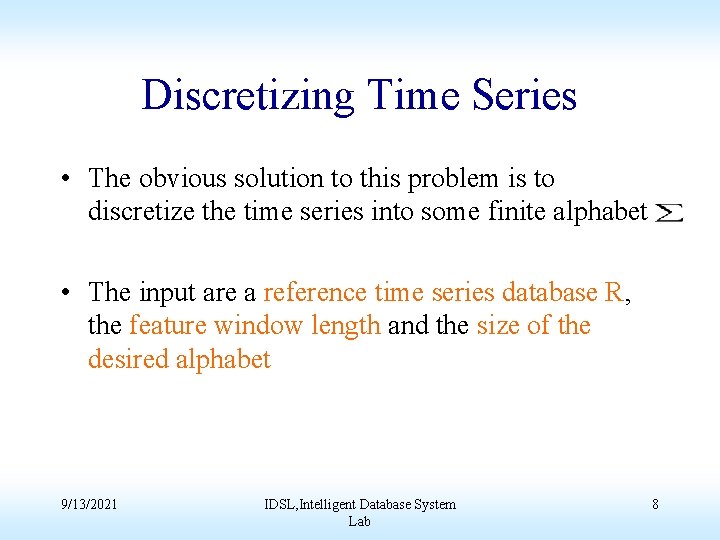 Discretizing Time Series

• The obvious solution to this problem is to discretize the time series into some finite alphabet $\Sigma$

• The input are a reference time series database R, the feature window length and the size of the desired alphabet

9/13/2021

IDSL,Intelligent Database System Lab

8